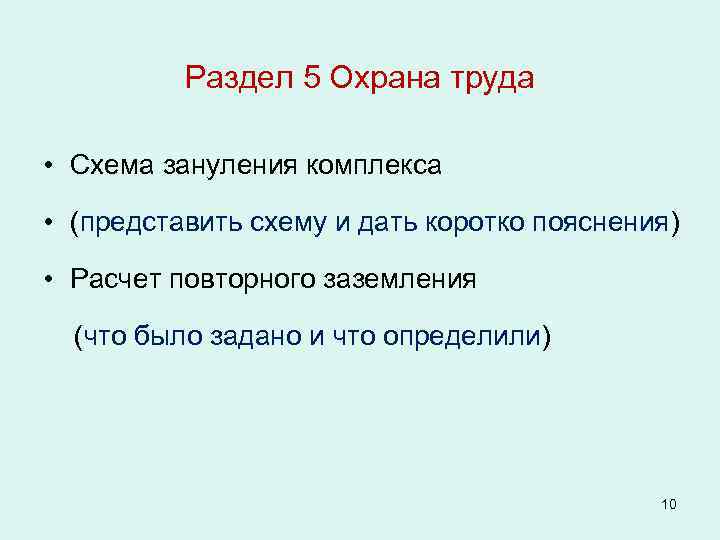 Раздел 5 Охрана труда

• Схема зануления комплекса

• (представить схему и дать коротко пояснения)

• Расчет повторного заземления

(что было задано и что определили)

10